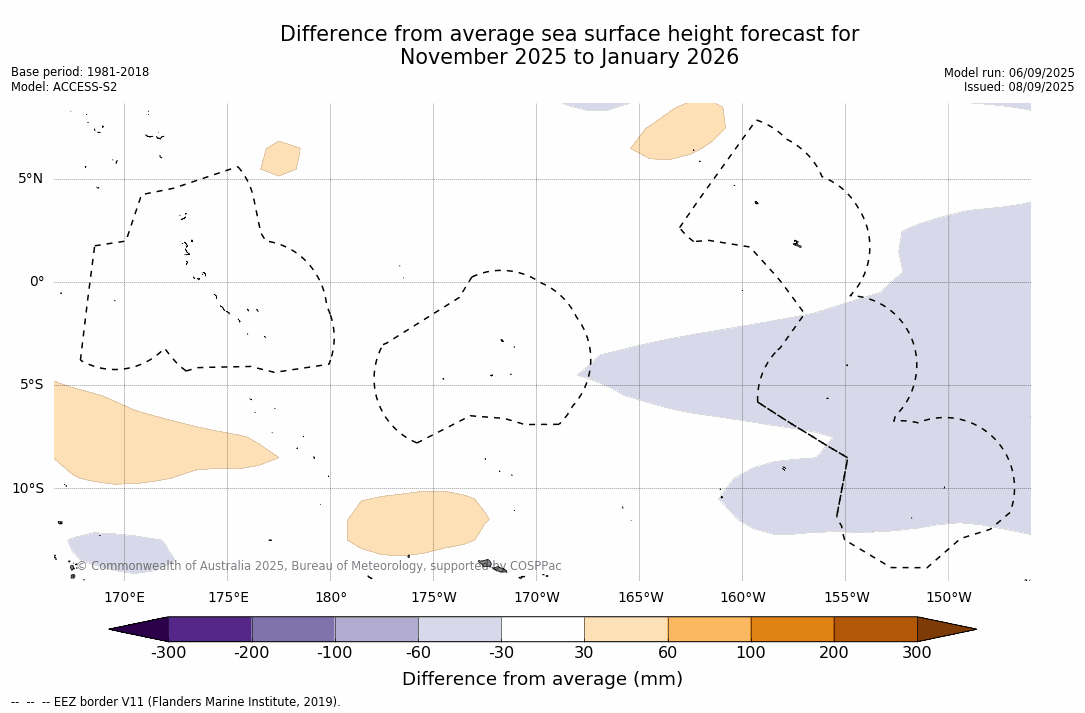 Difference from average sea surface height forecast for November 2025 to January 2026

Base period: 1981-2018
Model: ACCESS-S2

Model run: 06/09/2025
Issued: 08/09/2025

5°N
0°
5°S
10°S

© Commonwealth of Australia 2025, Bureau of Meteorology, supported by COSPPac

170°E 175°E 180° 175°W 170°W 165°W 160°W 155°W 150°W

-300 -200 -100 -60 -30 30 60 100 200 300

Difference from average (mm)

-- -- -- EEZ border V11 (Flanders Marine Institute, 2019).